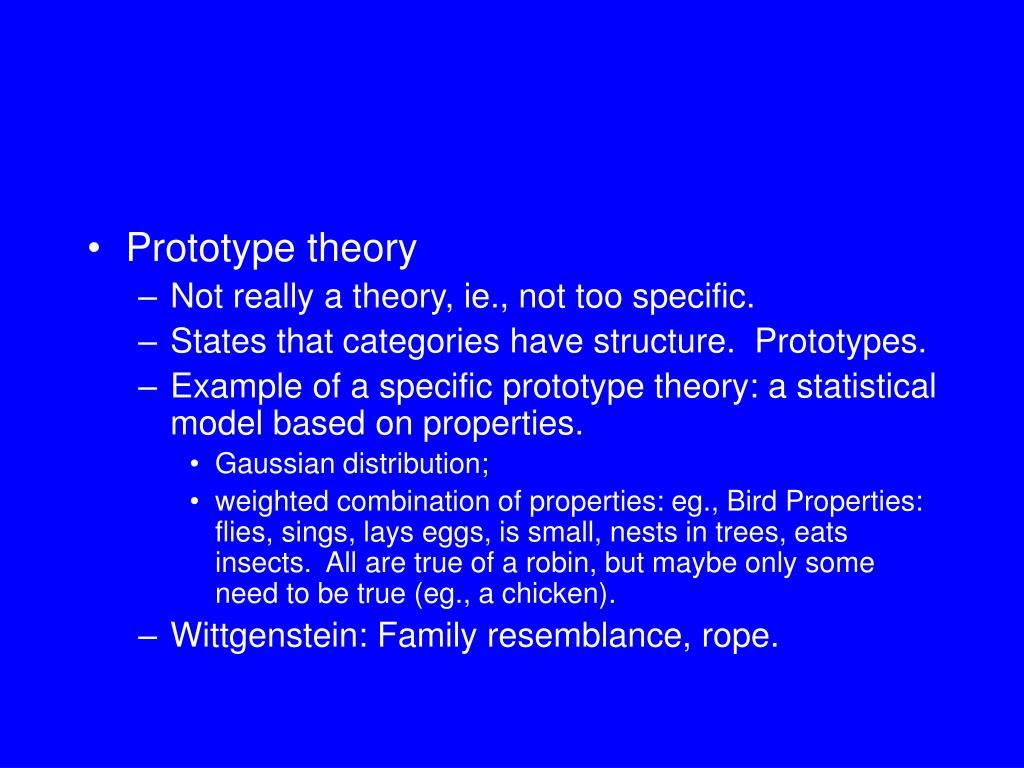 • Prototype theory
– Not really a theory, ie., not too specific.
– States that categories have structure. Prototypes.
– Example of a specific prototype theory: a statistical model based on properties.
• Gaussian distribution;
• weighted combination of properties: eg., Bird Properties: flies, sings, lays eggs, is small, nests in trees, eats insects. All are true of a robin, but maybe only some need to be true (eg., a chicken).
– Wittgenstein: Family resemblance, rope.